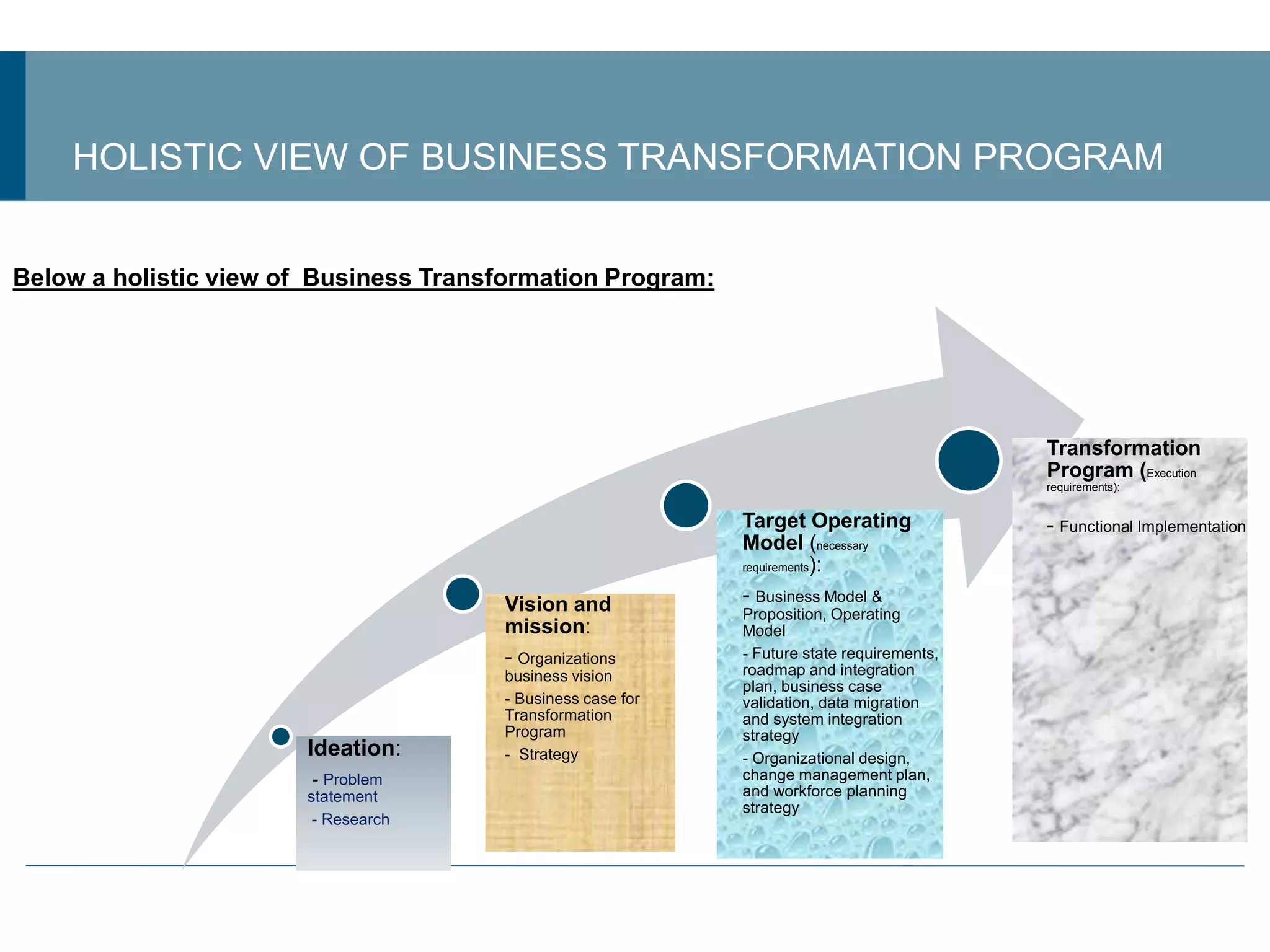 HOLISTIC VIEW OF BUSINESS TRANSFORMATION PROGRAM

Below a holistic view of Business Transformation Program:

Ideation:
- Problem statement
- Research

Vision and mission:
- Organizations business vision
- Business case for Transformation Program
- Strategy

Target Operating Model (necessary requirements):
- Business Model & Proposition, Operating Model
- Future state requirements, roadmap and integration plan, business case validation, data migration and system integration strategy
- Organizational design, change management plan, and workforce planning strategy

Transformation Program (Execution requirements):
- Functional Implementation